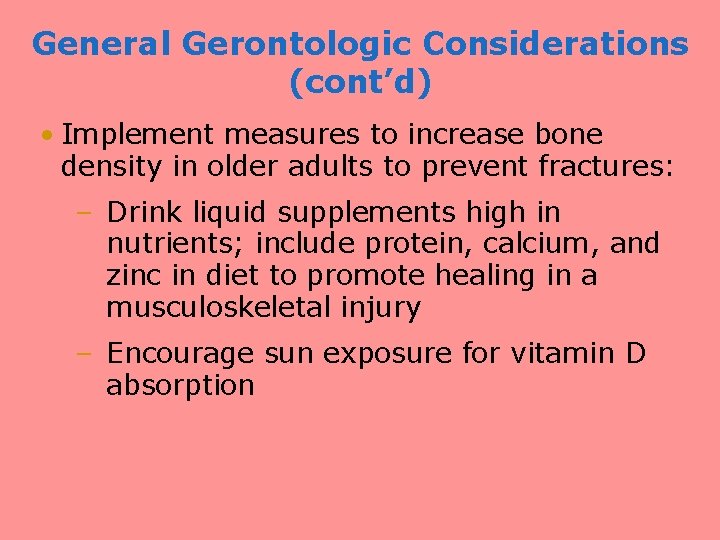 General Gerontologic Considerations (cont’d)

• Implement measures to increase bone density in older adults to prevent fractures:

– Drink liquid supplements high in nutrients; include protein, calcium, and zinc in diet to promote healing in a musculoskeletal injury

– Encourage sun exposure for vitamin D absorption